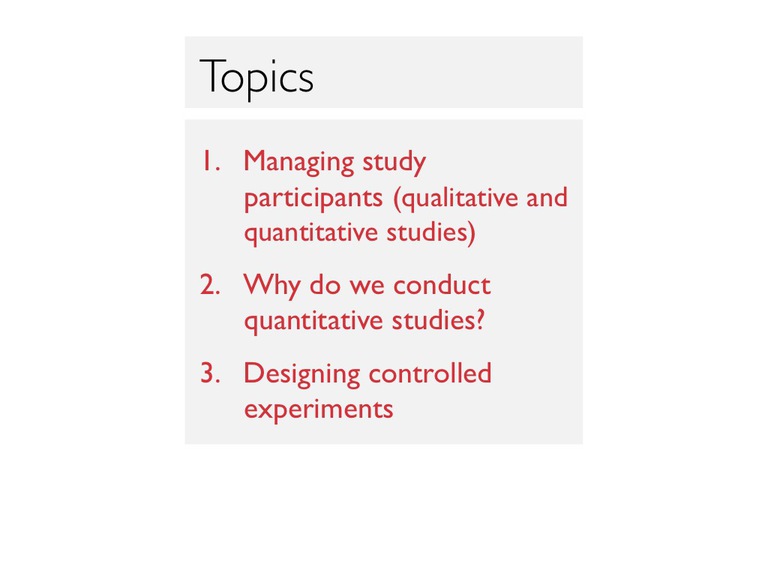 Topics

1. Managing study participants (qualitative and quantitative studies)

2. Why do we conduct quantitative studies?

3. Designing controlled experiments